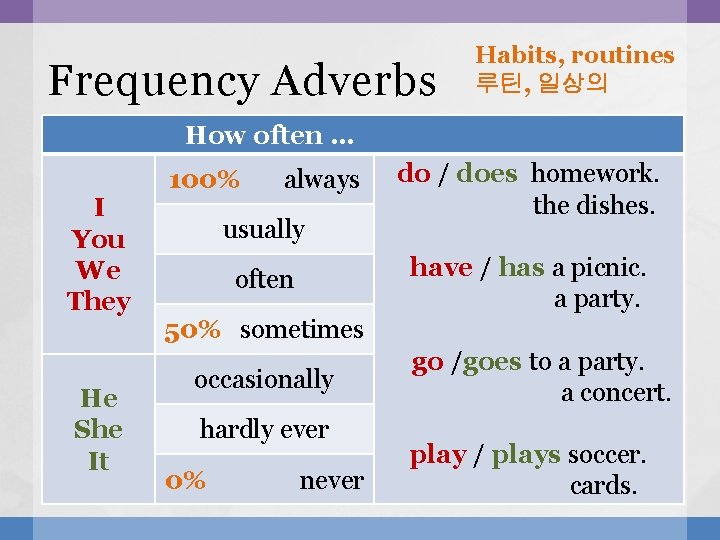 Frequency Adverbs

Habits, routines
루틴, 일상의

| How often ... | | |
|---|---|---|
| I You We They | 100% always | do / does homework. the dishes. have / has a picnic. a party. go /goes to a party. a concert. play / plays soccer. cards. |
| | usually | |
| | often | |
| | 50% sometimes | |
| He She It | occasionally | |
| | hardly ever | |
| | 0% never | |